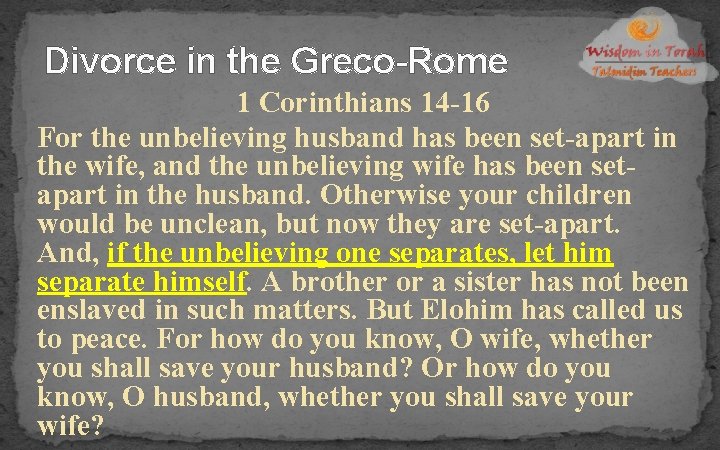 Divorce in the Greco-Rome

Wisdom in Torah
Talmidim Teachers

1 Corinthians 14-16

For the unbelieving husband has been set-apart in the wife, and the unbelieving wife has been set-apart in the husband. Otherwise your children would be unclean, but now they are set-apart. And, if the unbelieving one separates, let him separate himself. A brother or a sister has not been enslaved in such matters. But Elohim has called us to peace. For how do you know, O wife, whether you shall save your husband? Or how do you know, O husband, whether you shall save your wife?